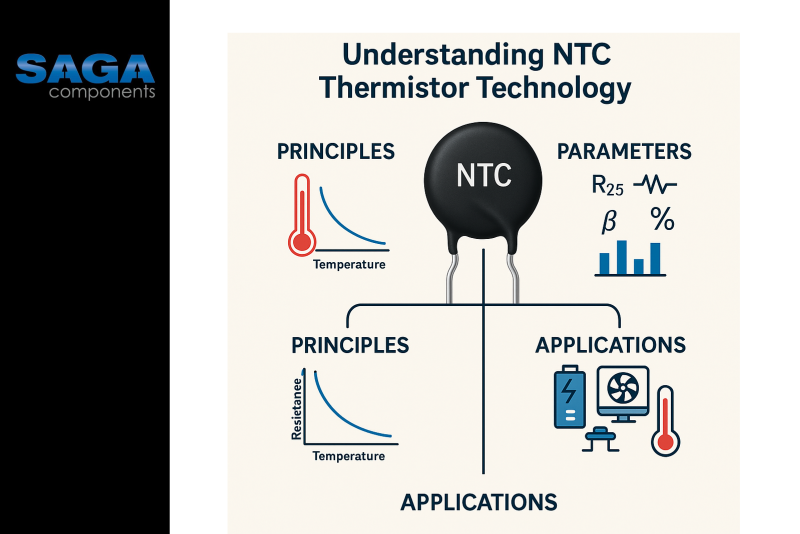 SAGA
components

Understanding NTC Thermistor Technology

PRINCIPLES

Temperature

NTC

PARAMETERS

$R_{25}$

$\beta$ %

PRINCIPLES

Resietanee

Temperature

APPLICATIONS

APPLICATIONS